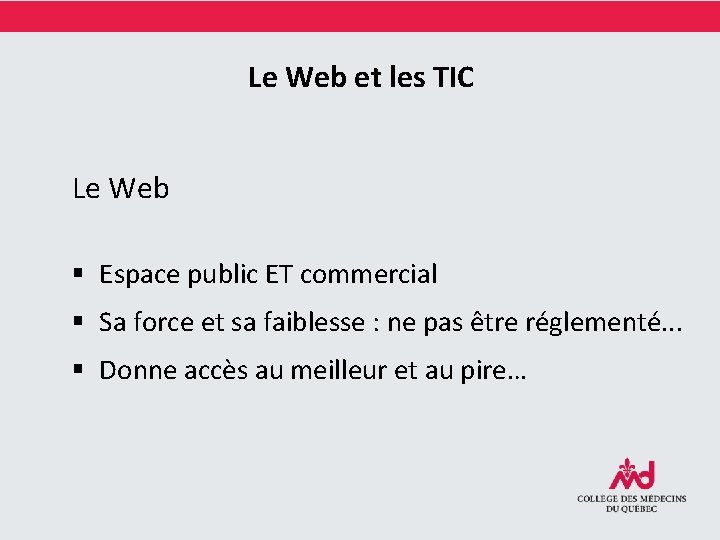 Le Web et les TIC

Le Web

▪ Espace public ET commercial
▪ Sa force et sa faiblesse : ne pas être réglementé...
▪ Donne accès au meilleur et au pire…

COLLÈGE DES MÉDECINS DU QUÉBEC